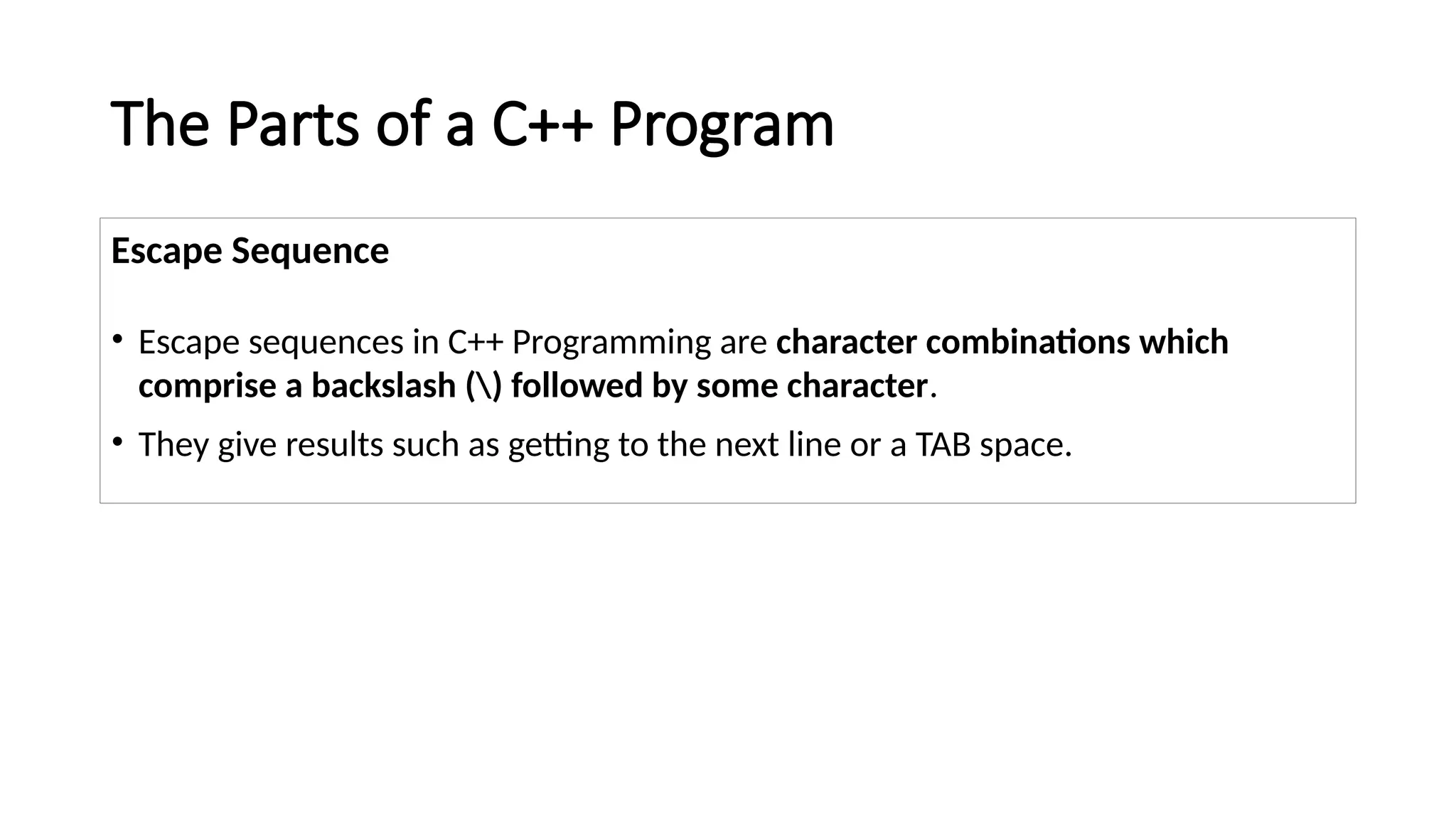 The Parts of a C++ Program

Escape Sequence

• Escape sequences in C++ Programming are character combinations which comprise a backslash (\) followed by some character.

• They give results such as getting to the next line or a TAB space.